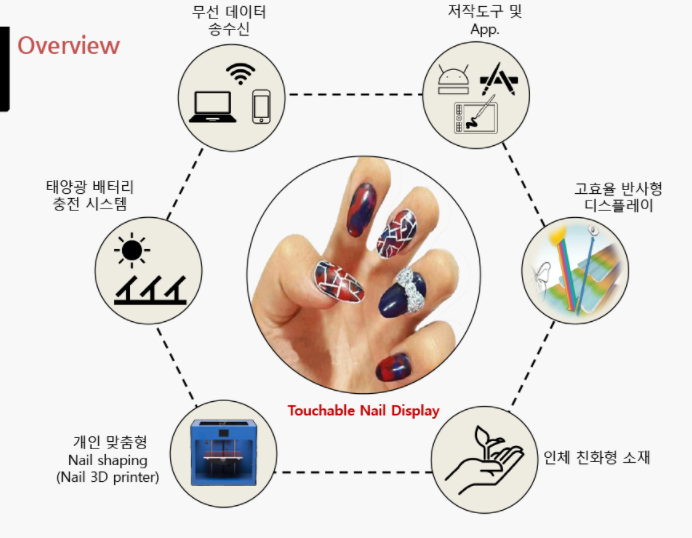 Overview

무선 데이터
송수신

저작도구 및
App.

태양광 배터리
충전 시스템

고효율 반사형
디스플레이

Touchable Nail Display

개인 맞춤형
Nail shaping
(Nail 3D printer)

인체 친화형 소재